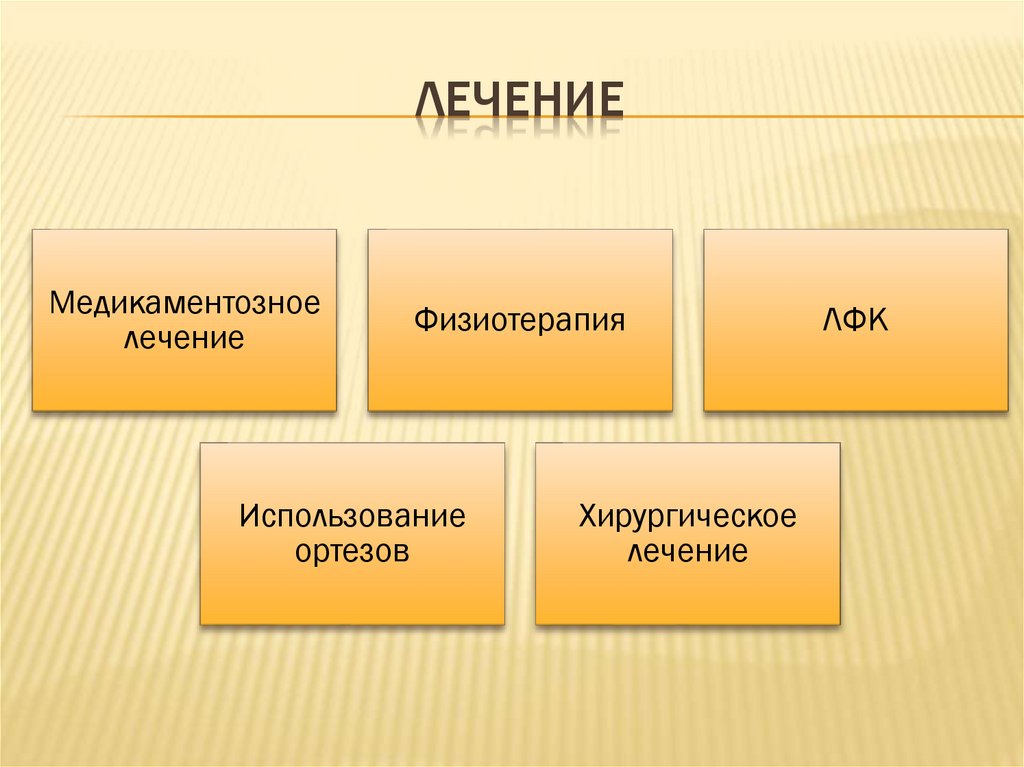 ЛЕЧЕНИЕ

Медикаментозное лечение

Физиотерапия

ЛФК

Использование ортезов

Хирургическое лечение